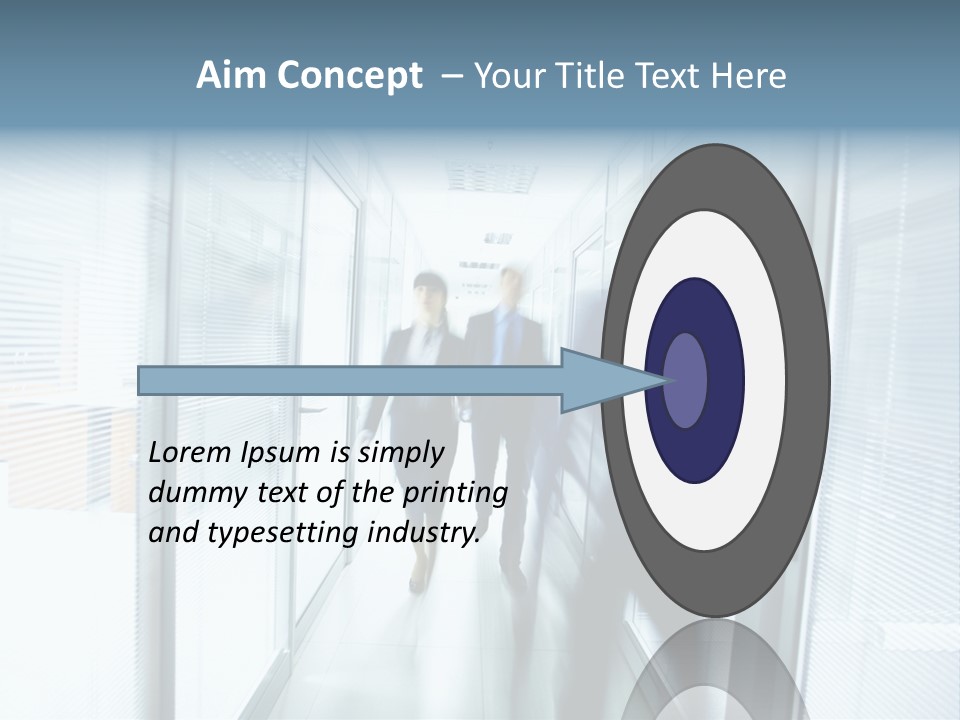 Aim Concept – Your Title Text Here

Lorem Ipsum is simply dummy text of the printing and typesetting industry.